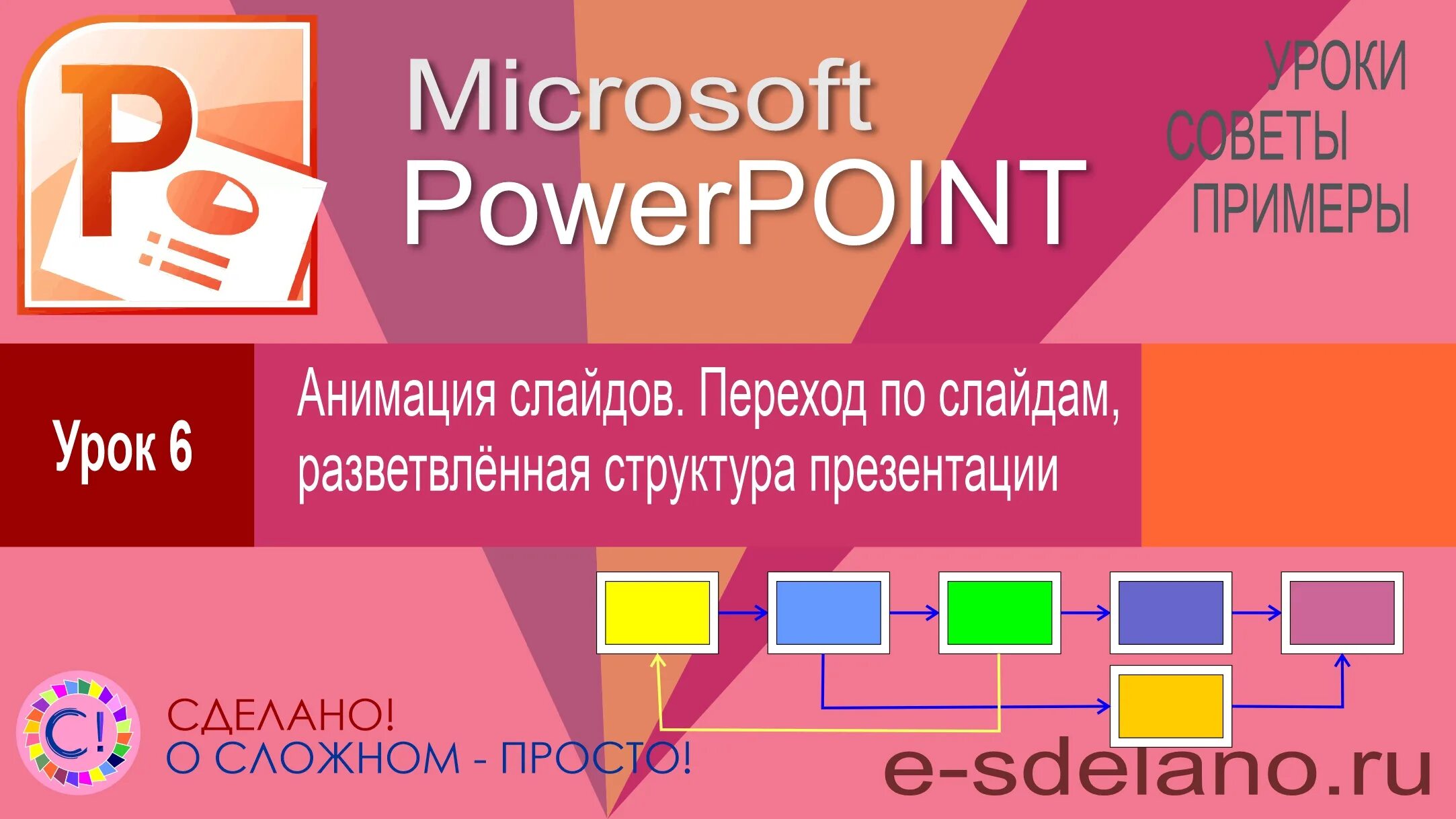 P

Microsoft
PowerPOINT

УРОКИ
СОВЕТЫ
ПРИМЕРЫ

Урок 6

Анимация слайдов. Переход по слайдам, разветвлённая структура презентации

С!

СДЕЛАНО!
О СЛОЖНОМ - ПРОСТО!

e-sdelano.ru